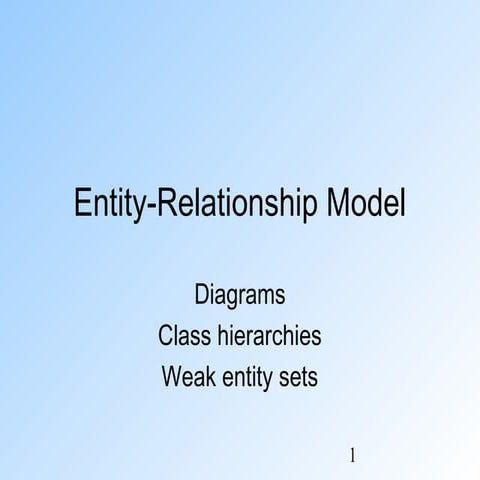 Entity-Relationship Model

Diagrams
Class hierarchies
Weak entity sets

1